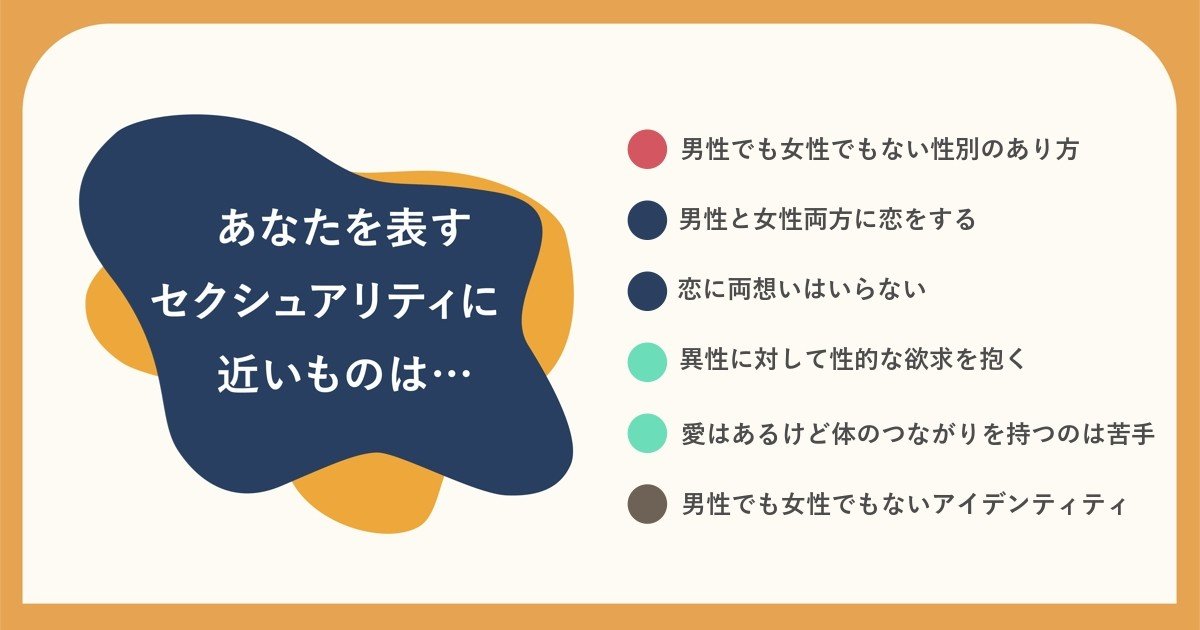 あなたを表す
セクシュアリティに
近いものは…

男性でも女性でもない性別のあり方

男性と女性両方に恋をする

恋に両想いはいらない

異性に対して性的な欲求を抱く

愛はあるけど体のつながりを持つのは苦手

男性でも女性でもないアイデンティティ